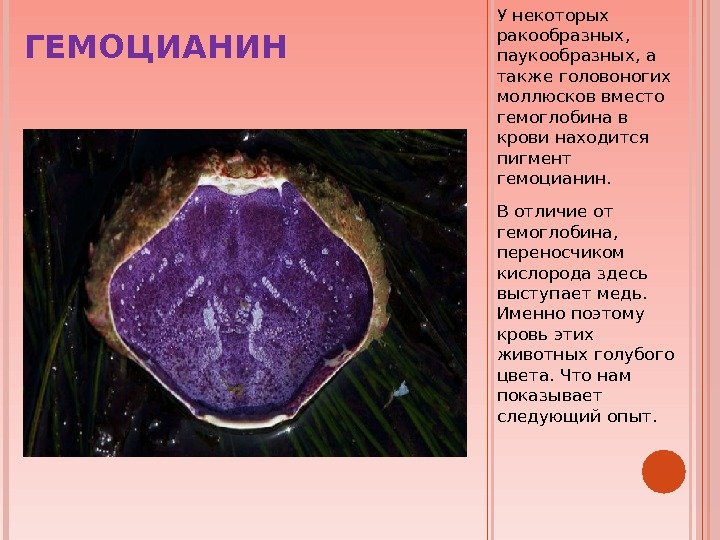 ГЕМОЦИАНИН

У некоторых ракообразных, паукообразных, а также головоногих моллюсков вместо гемоглобина в крови находится пигмент гемоцианин.

В отличие от гемоглобина, переносчиком кислорода здесь выступает медь. Именно поэтому кровь этих животных голубого цвета. Что нам показывает следующий опыт.